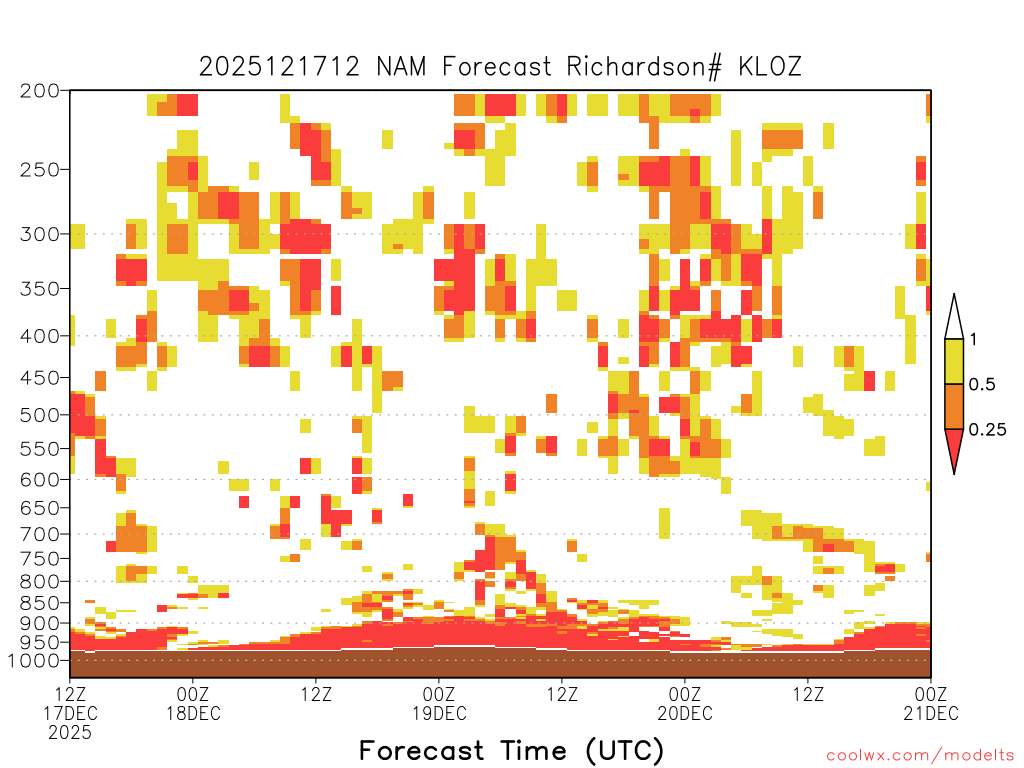 2025121712 NAM Forecast Richardson# KLOZ

200
250
300
350
400
450
500
550
600
650
700
750
800
850
900
950
1000

1
0.5
0.25

12Z 17DEC 2025
00Z 18DEC
12Z
00Z 19DEC
12Z
00Z 20DEC
12Z
00Z 21DEC

Forecast Time (UTC)

coolwx.com/modelts